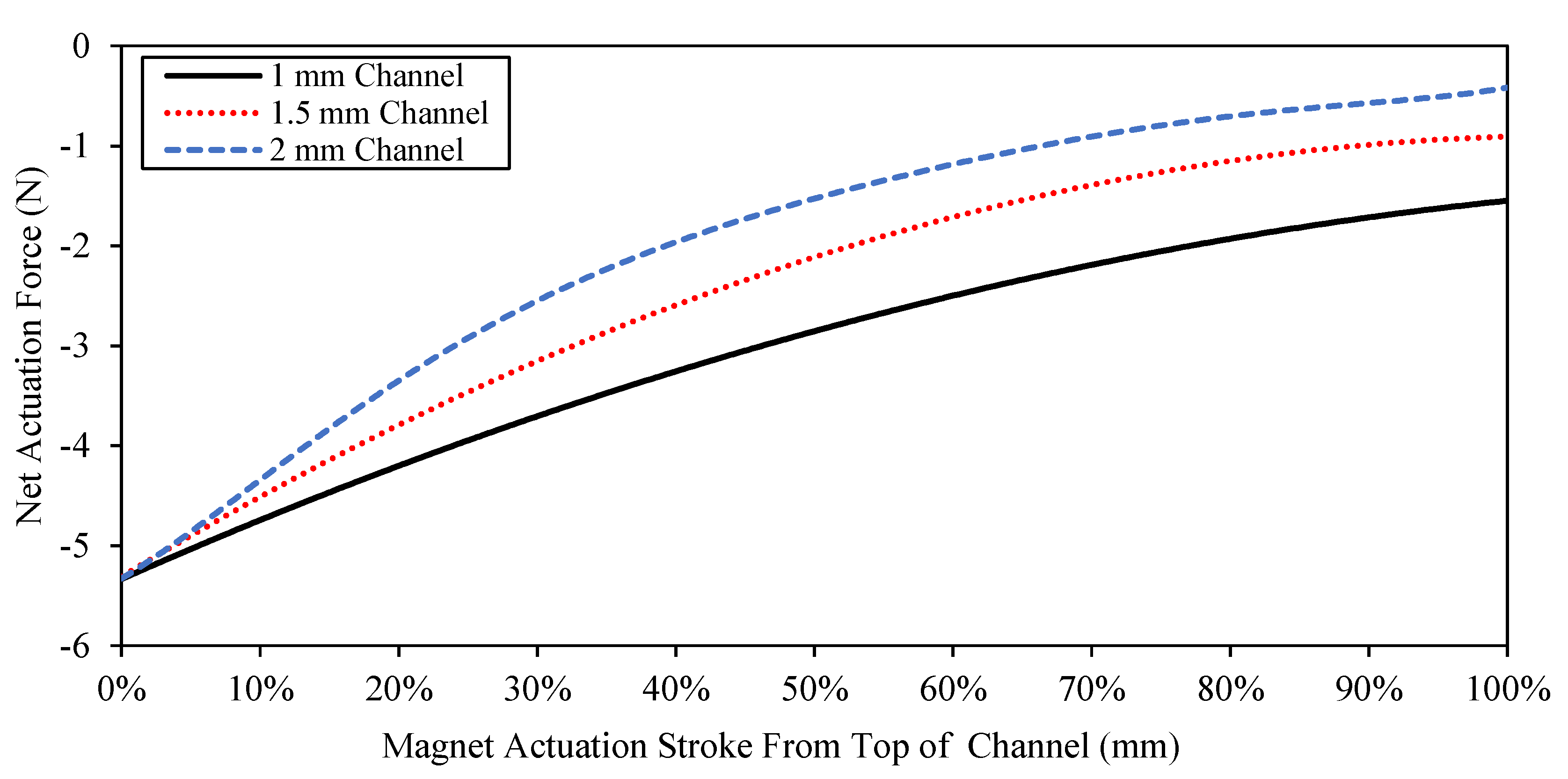 1 mm Channel
1.5 mm Channel
2 mm Channel

Net Actuation Force (N)

0
-1
-2
-3
-4
-5
-6

0%
10%
20%
30%
40%
50%
60%
70%
80%
90%
100%

Magnet Actuation Stroke From Top of Channel (mm)